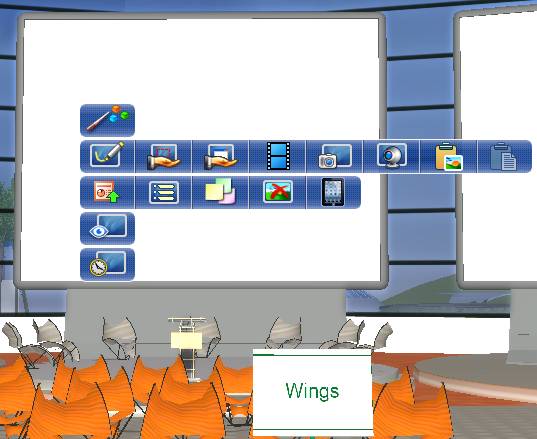 Wings